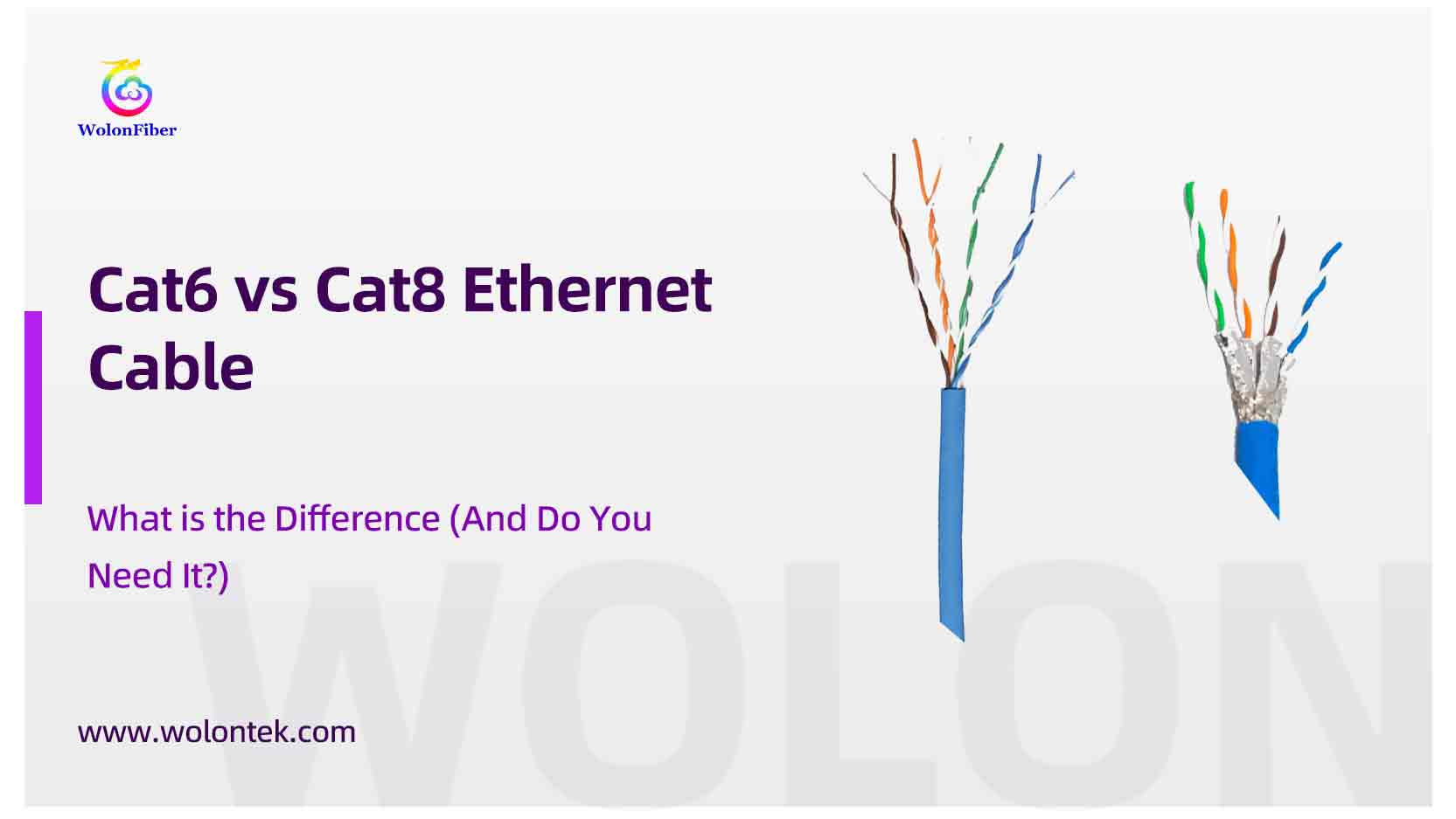 WolonFiber

Cat6 vs Cat8 Ethernet Cable

What is the Difference (And Do You Need It?)

www.wolontek.com

WOLON